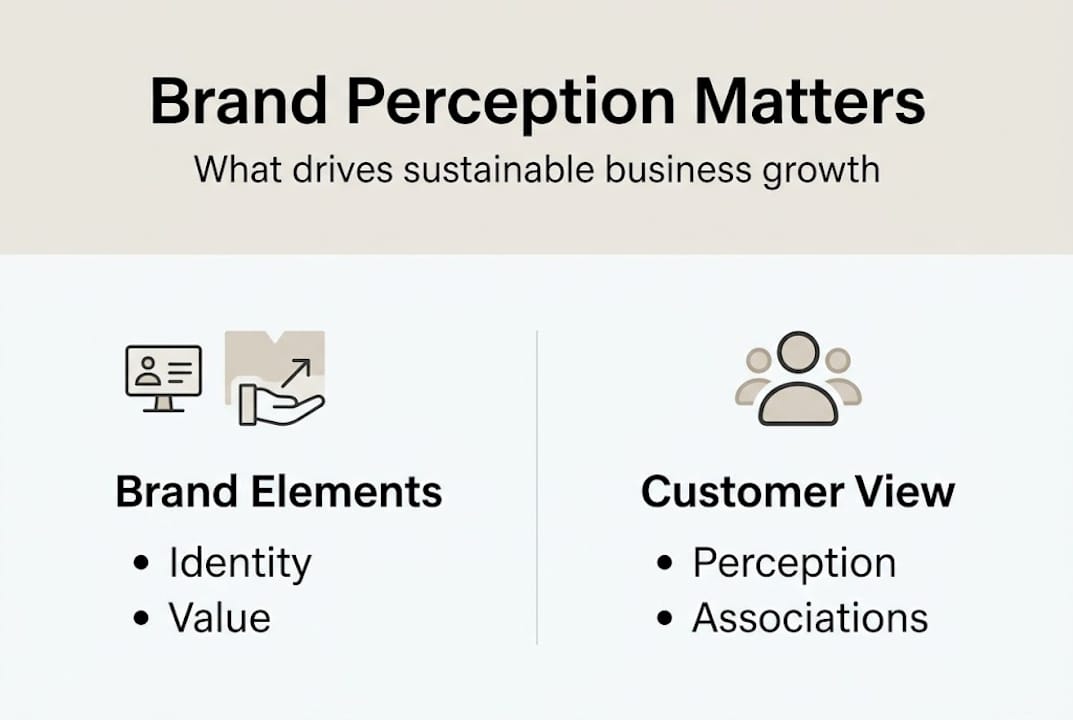 Brand Perception Matters
What drives sustainable business growth

Brand Elements
• Identity
• Value

Customer View
• Perception
• Associations